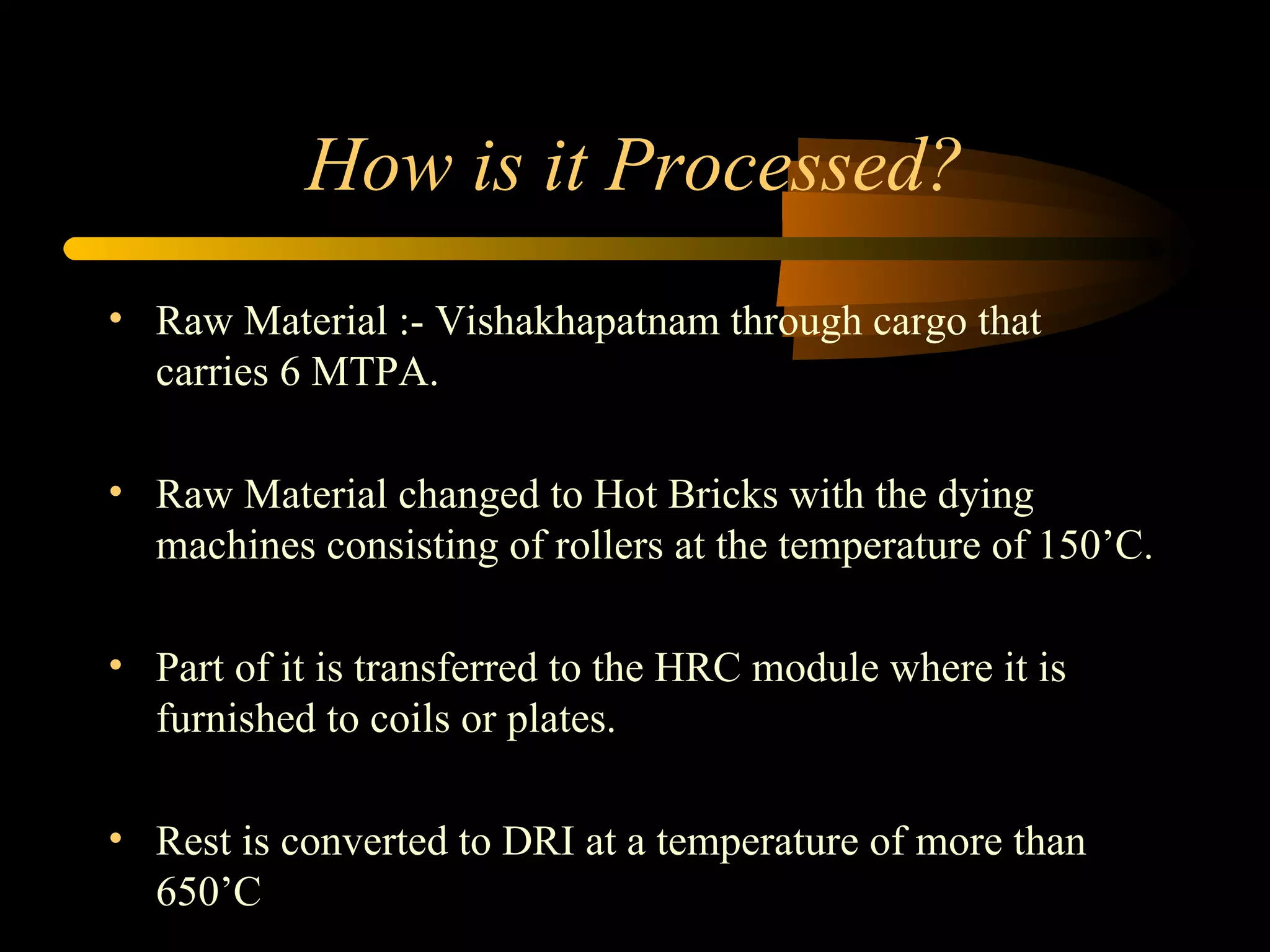 How is it Processed?

• Raw Material :- Vishakhapatnam through cargo that carries 6 MTPA.

• Raw Material changed to Hot Bricks with the dying machines consisting of rollers at the temperature of 150’C.

• Part of it is transferred to the HRC module where it is furnished to coils or plates.

• Rest is converted to DRI at a temperature of more than 650’C